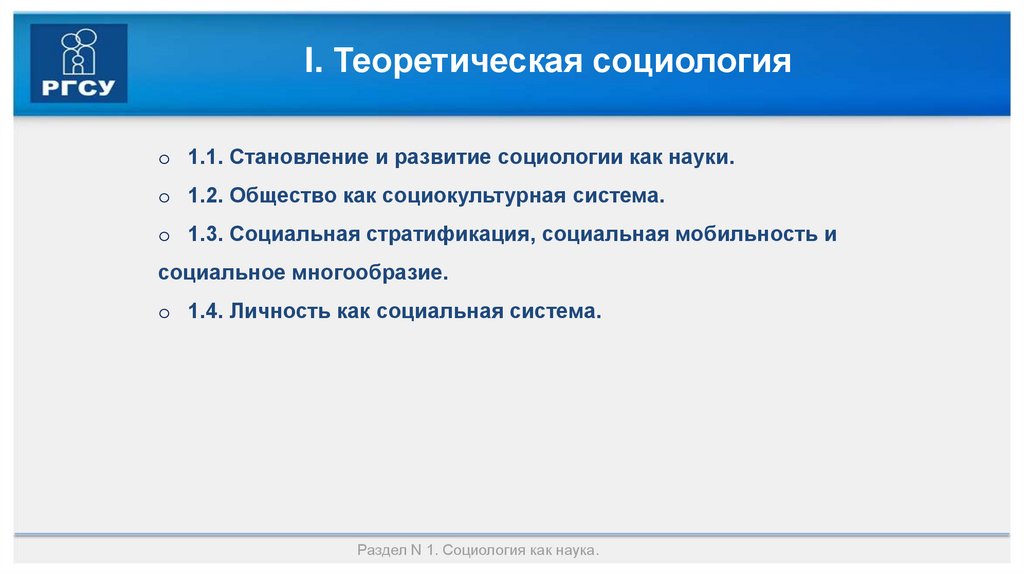 РГСУ

I. Теоретическая социология

o 1.1. Становление и развитие социологии как науки.

o 1.2. Общество как социокультурная система.

o 1.3. Социальная стратификация, социальная мобильность и социальное многообразие.

o 1.4. Личность как социальная система.

Раздел N 1. Социология как наука.